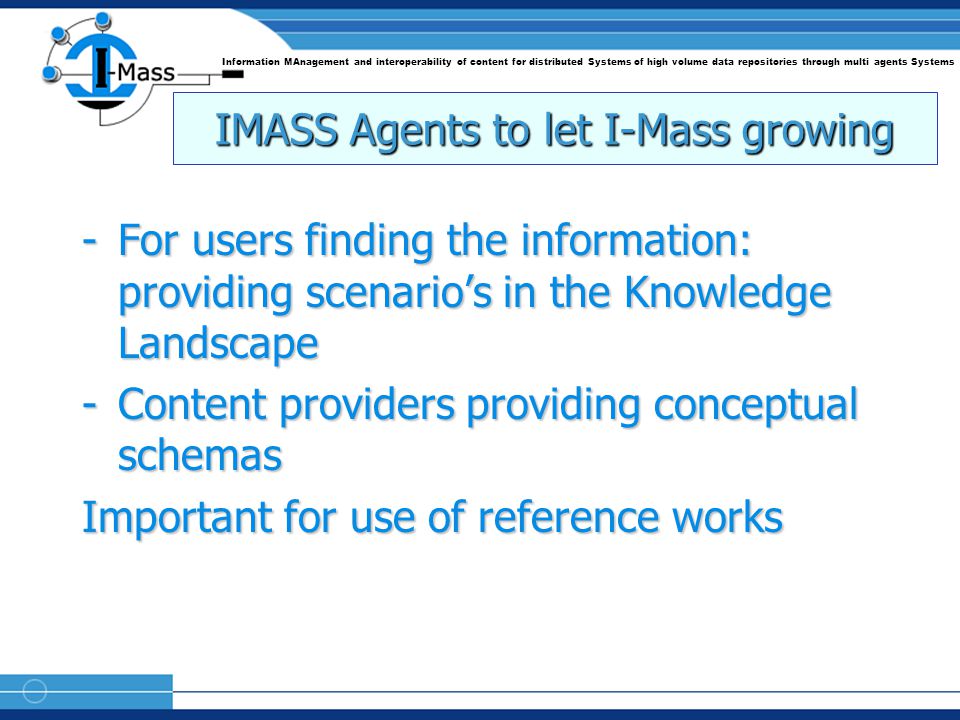 I-Mass

Information MAnagement and interoperability of content for distributed Systems of high volume data repositories through multi agents Systems

IMASS Agents to let I-Mass growing

- For users finding the information: providing scenario's in the Knowledge Landscape
- Content providers providing conceptual schemas

Important for use of reference works